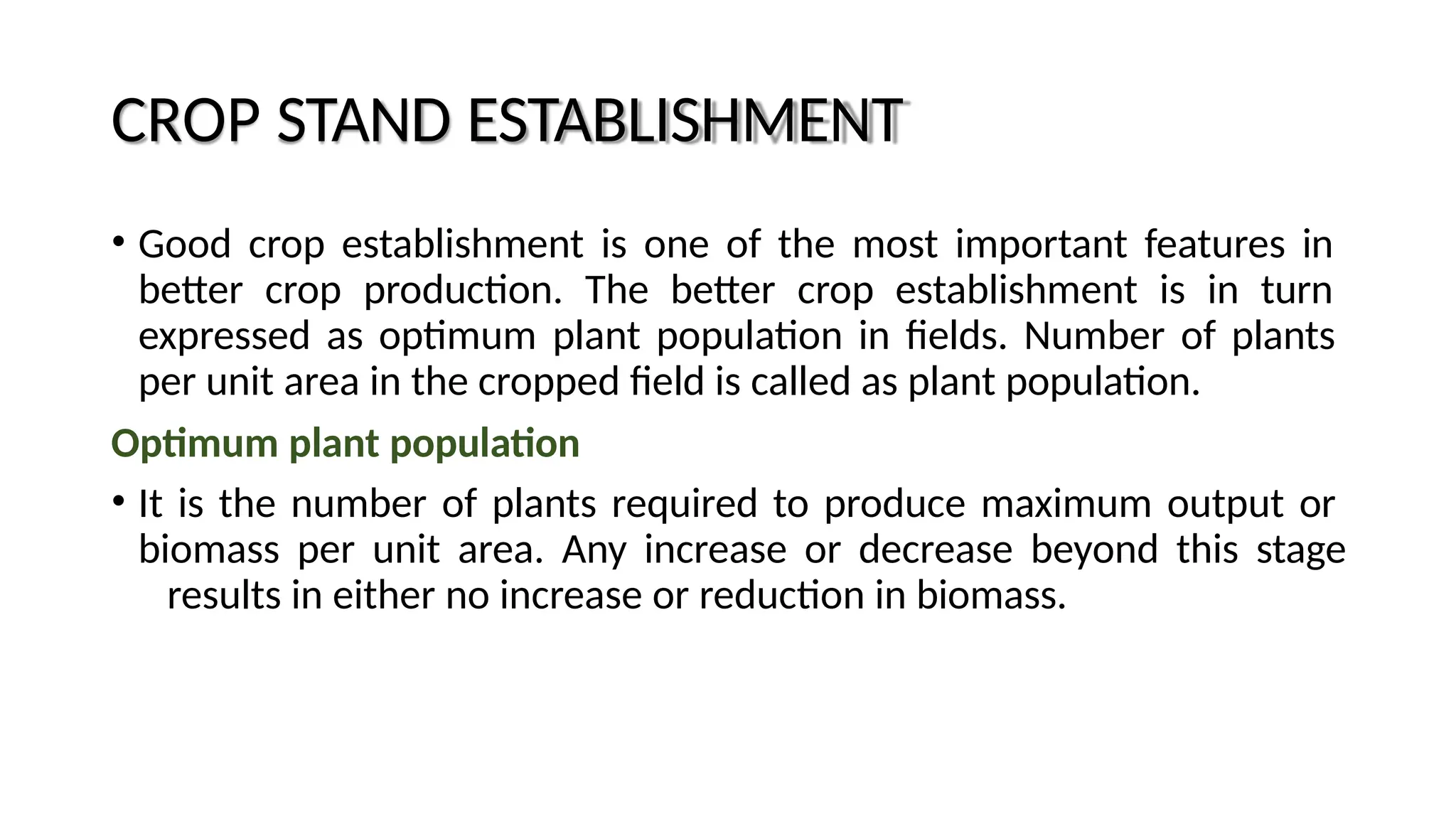 CROP STAND ESTABLISHMENT

• Good crop establishment is one of the most important features in better crop production. The better crop establishment is in turn expressed as optimum plant population in fields. Number of plants per unit area in the cropped field is called as plant population.

Optimum plant population

• It is the number of plants required to produce maximum output or biomass per unit area. Any increase or decrease beyond this stage results in either no increase or reduction in biomass.